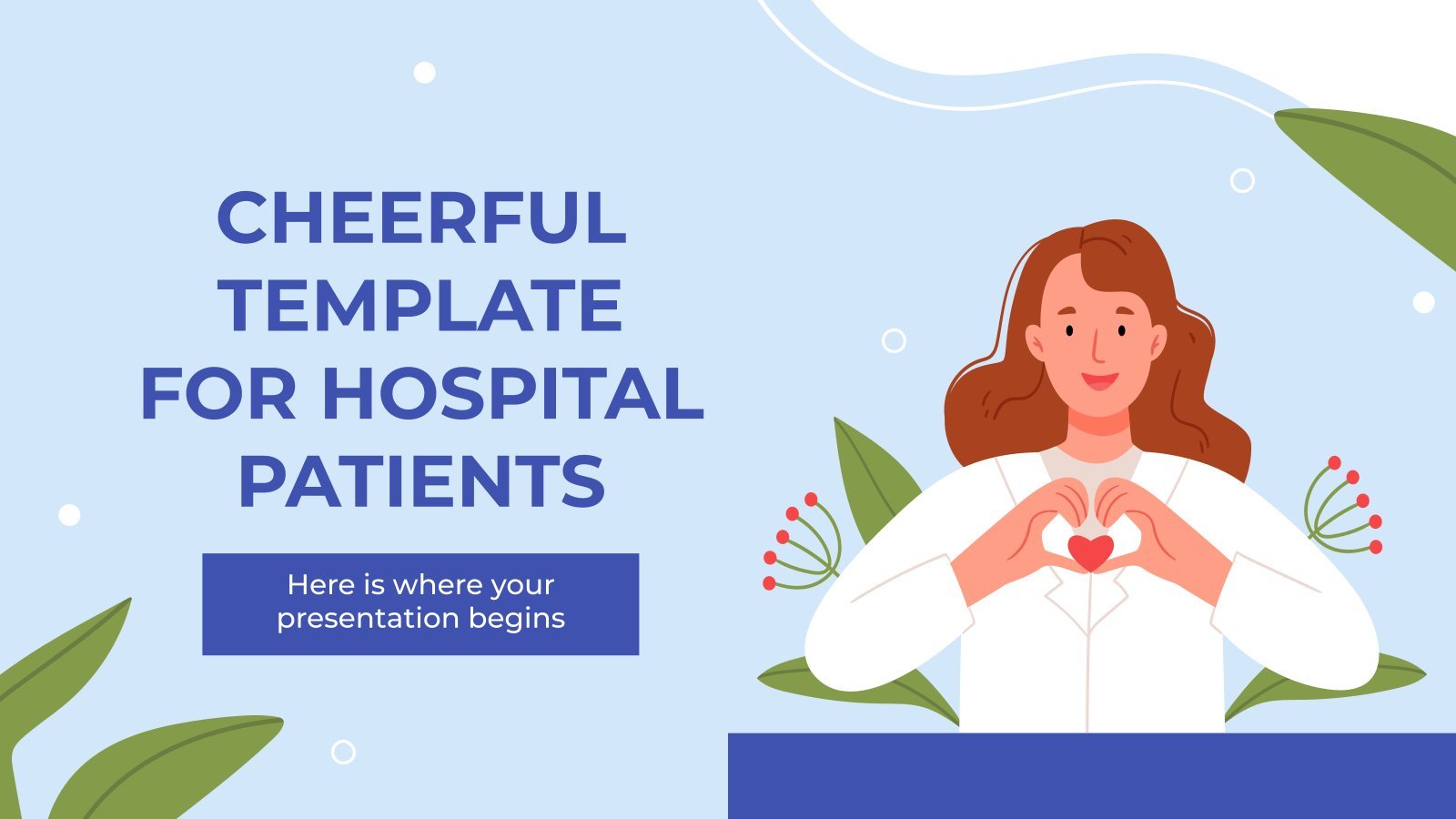 CHEERFUL TEMPLATE FOR HOSPITAL PATIENTS

Here is where your presentation begins